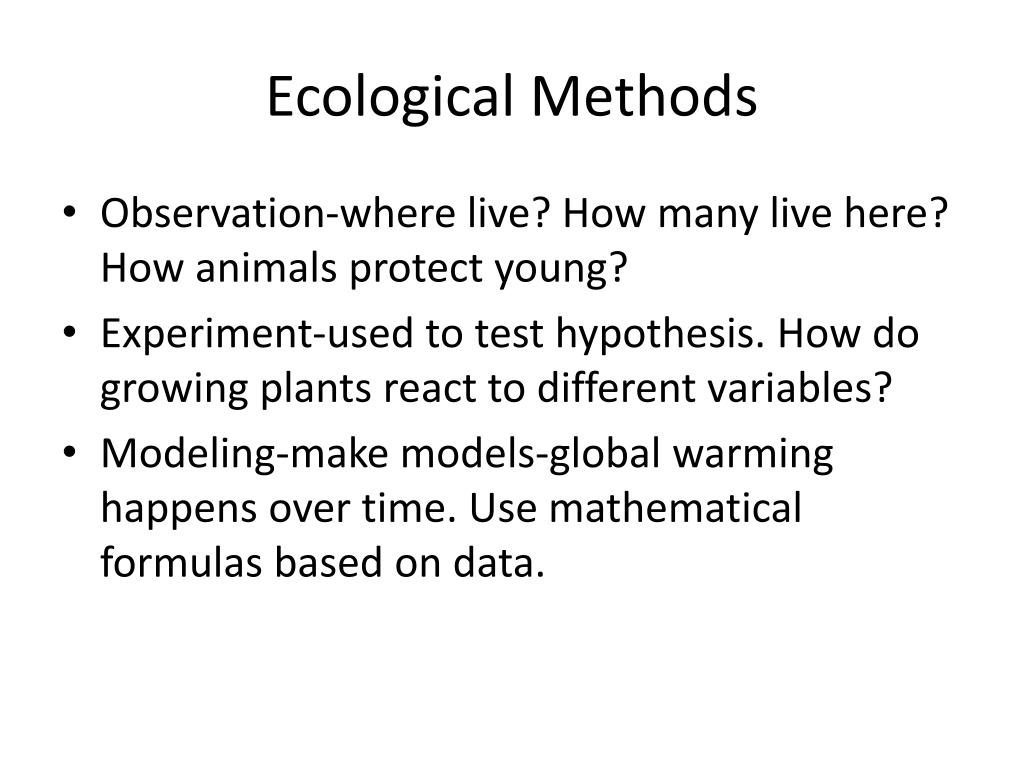 Ecological Methods

• Observation-where live? How many live here? How animals protect young?
• Experiment-used to test hypothesis. How do growing plants react to different variables?
• Modeling-make models-global warming happens over time. Use mathematical formulas based on data.